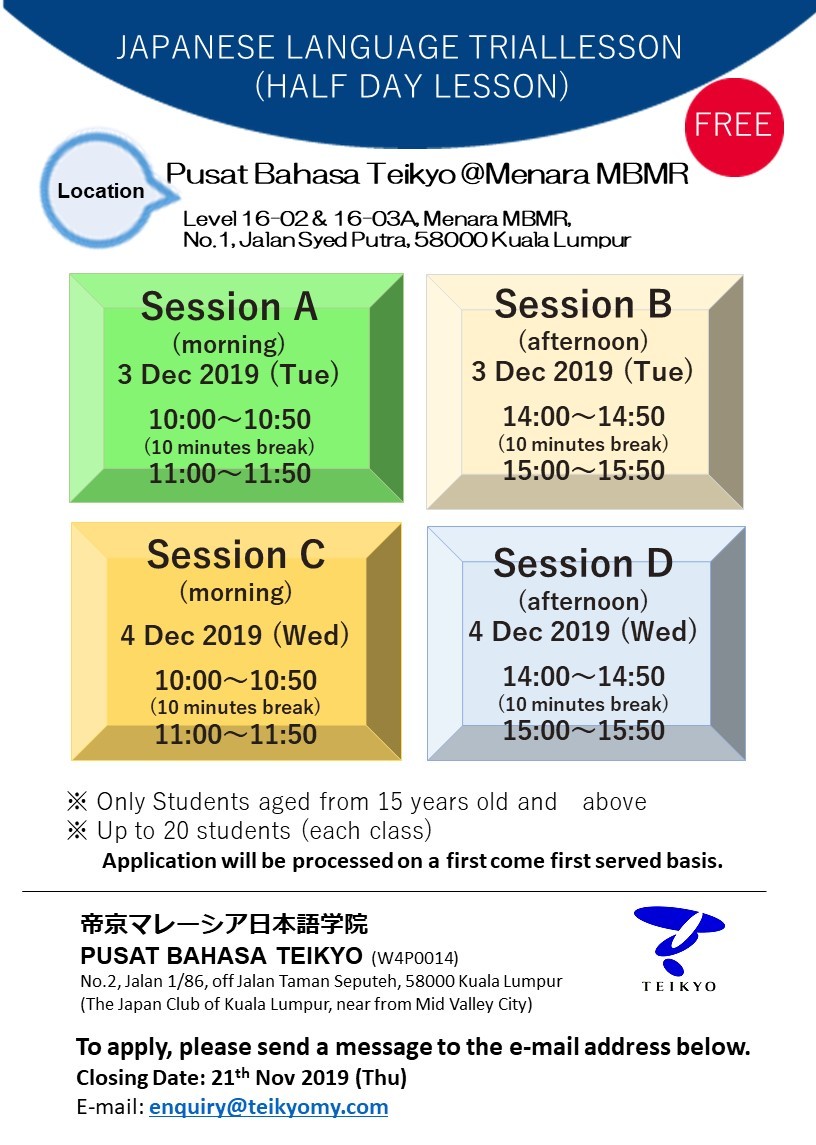 JAPANESE LANGUAGE TRIALLESSON
(HALF DAY LESSON)

FREE

Location

Pusat Bahasa Teikyo @Menara MBMR

Level 16-02 & 16-03A, Menara MBMR,
No.1, Jalan Syed Putra, 58000 Kuala Lumpur

Session A
(morning)
3 Dec 2019 (Tue)
10:00～10:50
(10 minutes break)
11:00～11:50

Session B
(afternoon)
3 Dec 2019 (Tue)
14:00～14:50
(10 minutes break)
15:00～15:50

Session C
(morning)
4 Dec 2019 (Wed)
10:00～10:50
(10 minutes break)
11:00～11:50

Session D
(afternoon)
4 Dec 2019 (Wed)
14:00～14:50
(10 minutes break)
15:00～15:50

※ Only Students aged from 15 years old and above
※ Up to 20 students (each class)
Application will be processed on a first come first served basis.

帝京マレーシア日本語学院
PUSAT BAHASA TEIKYO (W4P0014)
No.2, Jalan 1/86, off Jalan Taman Seputeh, 58000 Kuala Lumpur
(The Japan Club of Kuala Lumpur, near from Mid Valley City)

TEIKYO

To apply, please send a message to the e-mail address below.
Closing Date: 21$^{th}$ Nov 2019 (Thu)
E-mail: enquiry@teikyomy.com